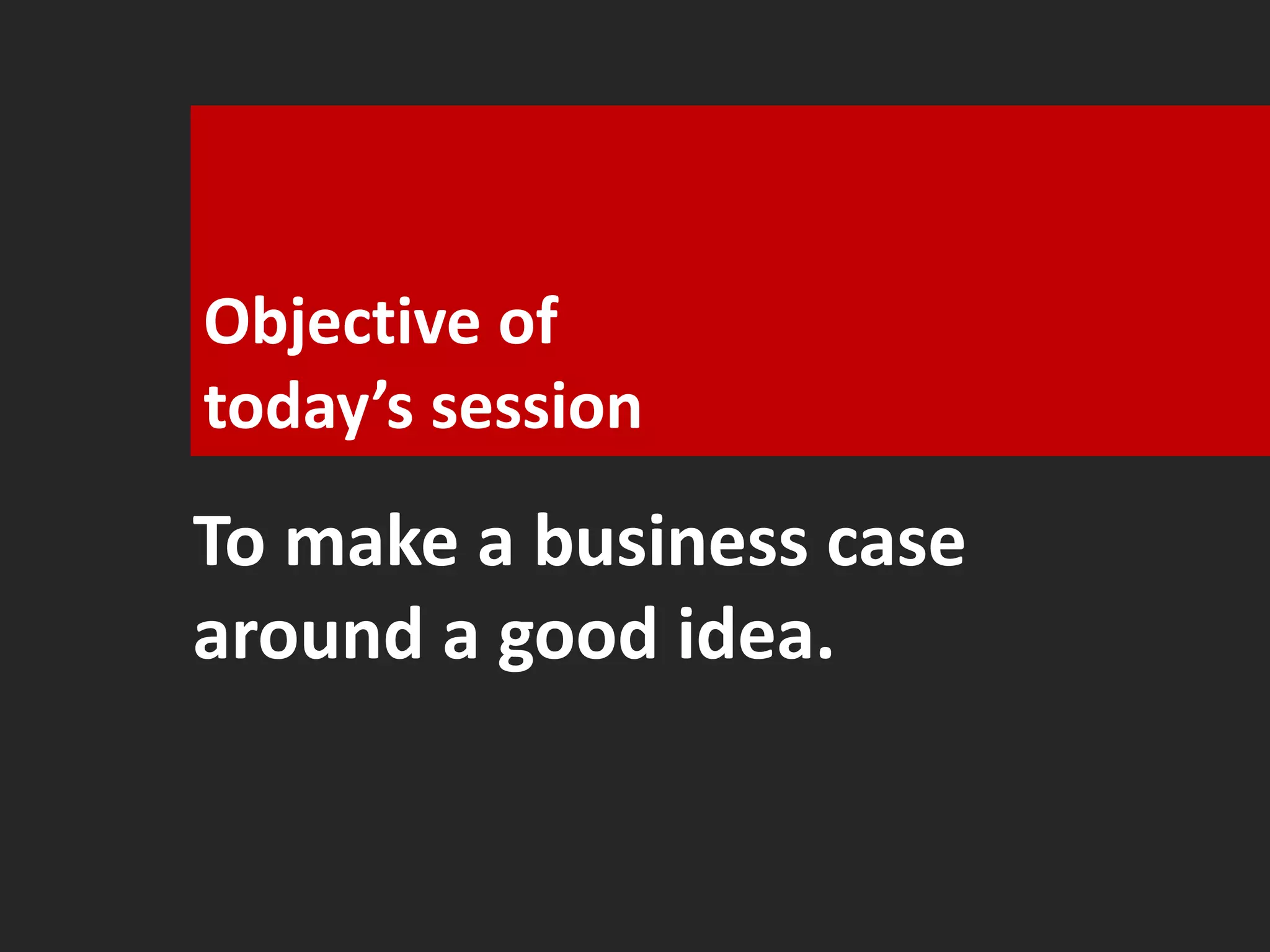 Objective of today’s session

To make a business case around a good idea.